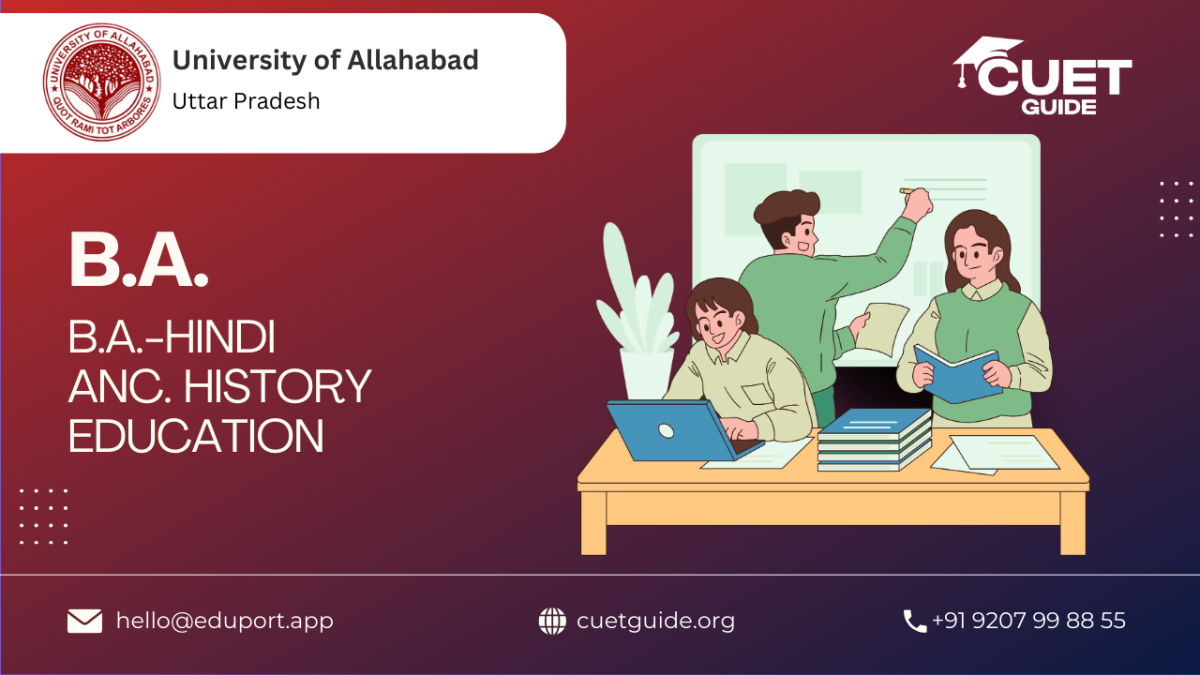 UNIVERSITY OF ALLAHABAD
QUOT RAMI TOT ARBORES

University of Allahabad
Uttar Pradesh

CUET GUIDE

B.A.

B.A.-HINDI
ANC. HISTORY
EDUCATION

hello@eduport.app

cuetguide.org

+91 9207 99 88 55